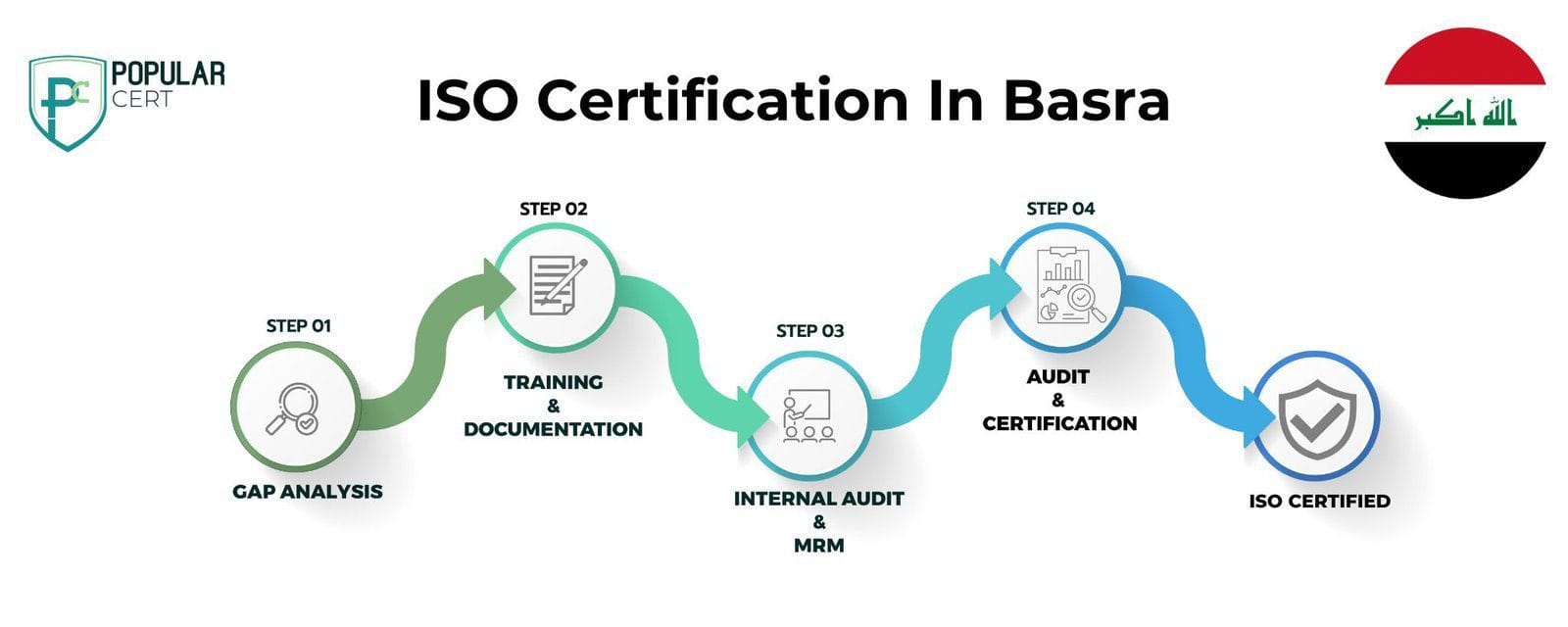 PC POPULAR CERT

ISO Certification In Basra

الله اكبر

STEP 01

GAP ANALYSIS

STEP 02

TRAINING & DOCUMENTATION

STEP 03

INTERNAL AUDIT & MRM

STEP 04

AUDIT & CERTIFICATION

ISO CERTIFIED